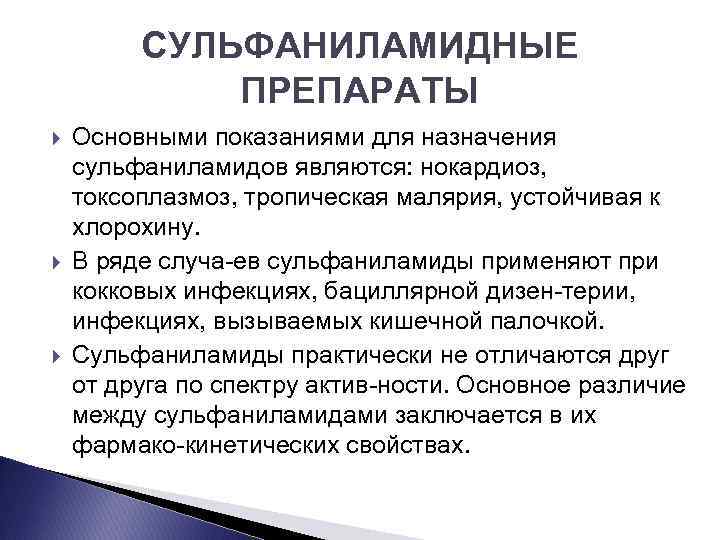 СУЛЬФАНИЛАМИДНЫЕ ПРЕПАРАТЫ

Основными показаниями для назначения сульфаниламидов являются: нокардиоз, токсоплазмоз, тропическая малярия, устойчивая к хлорохину.

В ряде случа-ев сульфаниламиды применяют при кокковых инфекциях, бациллярной дизен-терии, инфекциях, вызываемых кишечной палочкой.

Сульфаниламиды практически не отличаются друг от друга по спектру актив-ности. Основное различие между сульфаниламидами заключается в их фармако-кинетических свойствах.